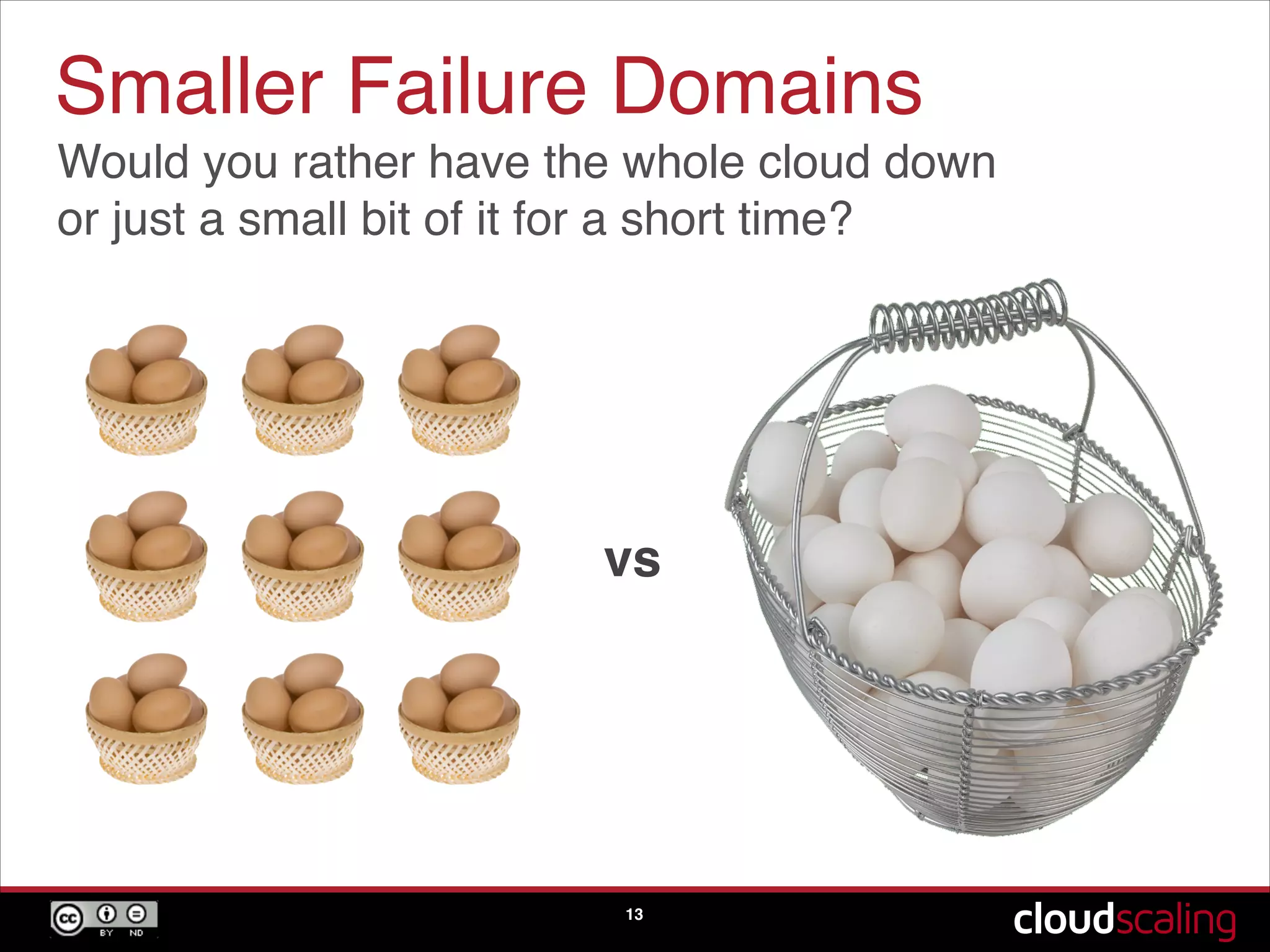 Smaller Failure Domains

Would you rather have the whole cloud down or just a small bit of it for a short time?

vs

cc BY ND

13

cloudscaling